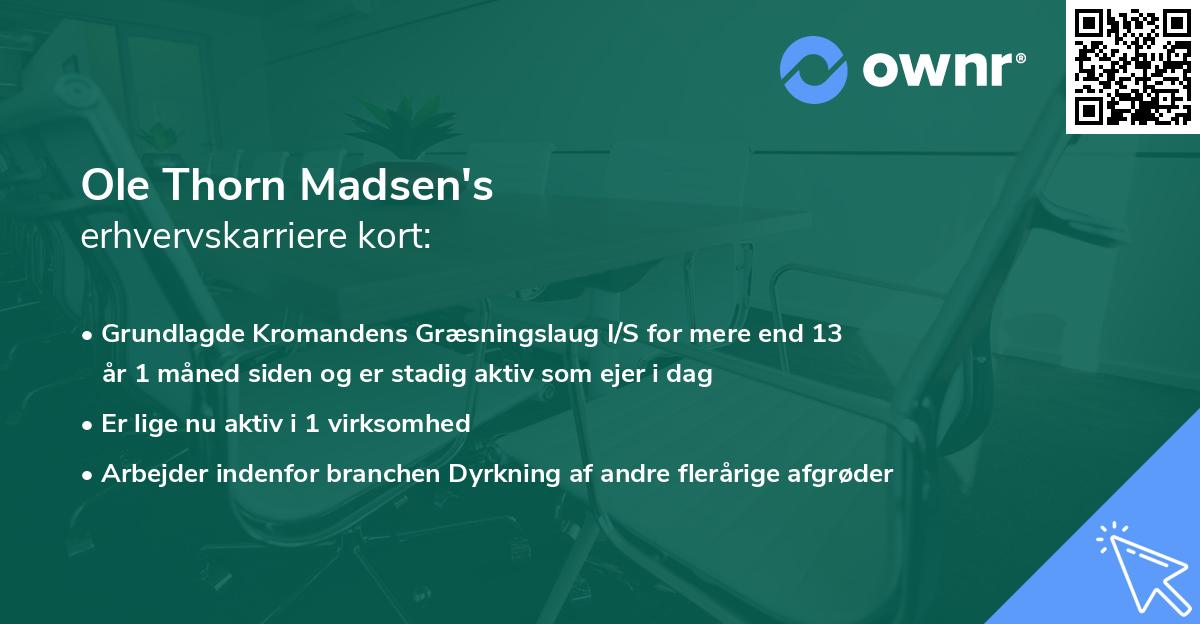 ownr®

Ole Thorn Madsen's
erhvervskarriere kort:

• Grundlagde Kromandens Græsningslaug I/S for mere end 13 år 1 måned siden og er stadig aktiv som ejer i dag

• Er lige nu aktiv i 1 virksomhed

• Arbejder indenfor branchen Dyrkning af andre flerårige afgrøder